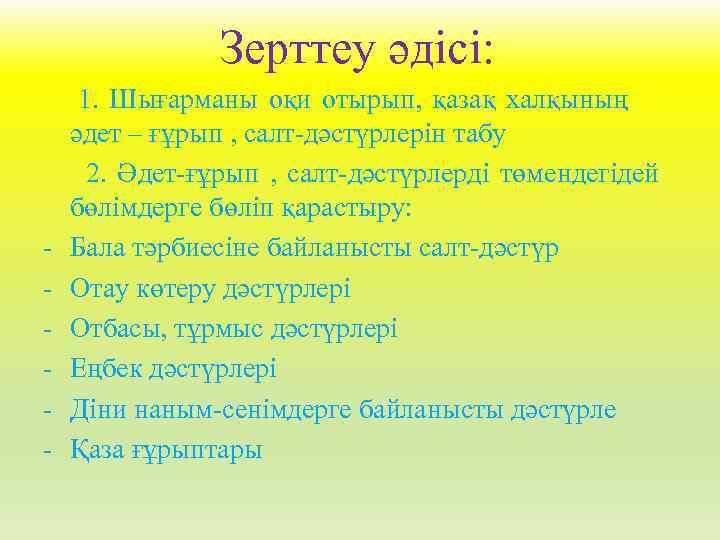 Зерттеу әдісі:

1. Шығарманы оқи отырып, қазақ халқының әдет – ғұрып , салт-дәстүрлерін табу

2. Әдет-ғұрып , салт-дәстүрлерді төмендегідей бөлімдерге бөліп қарастыру:

- Бала тәрбиесіне байланысты салт-дәстүр
- Отау көтеру дәстүрлері
- Отбасы, тұрмыс дәстүрлері
- Еңбек дәстүрлері
- Діни наным-сенімдерге байланысты дәстүрле
- Қаза ғұрыптары